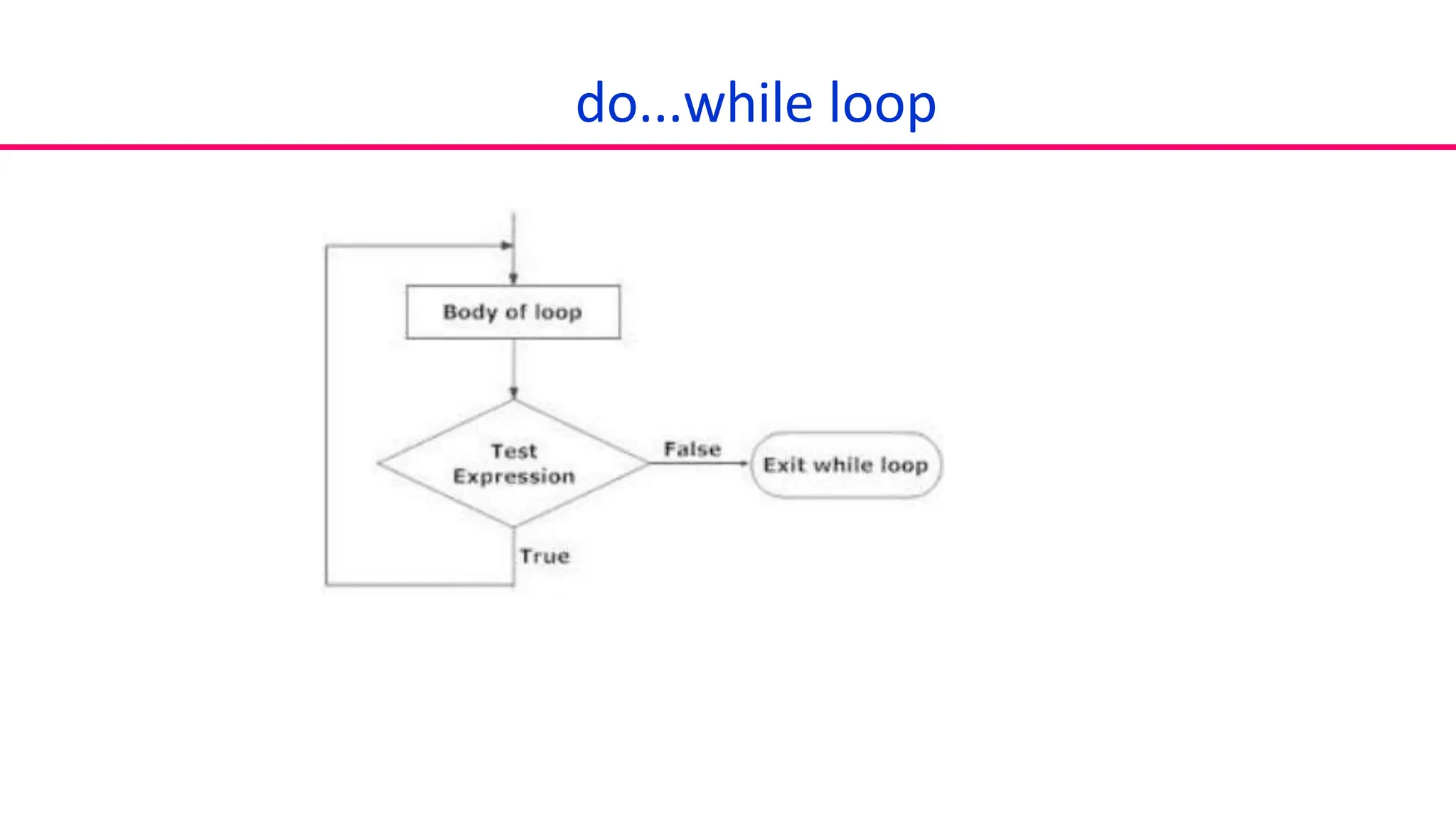 do...while loop

Body of loop

Test Expression

False

Exit while loop

True